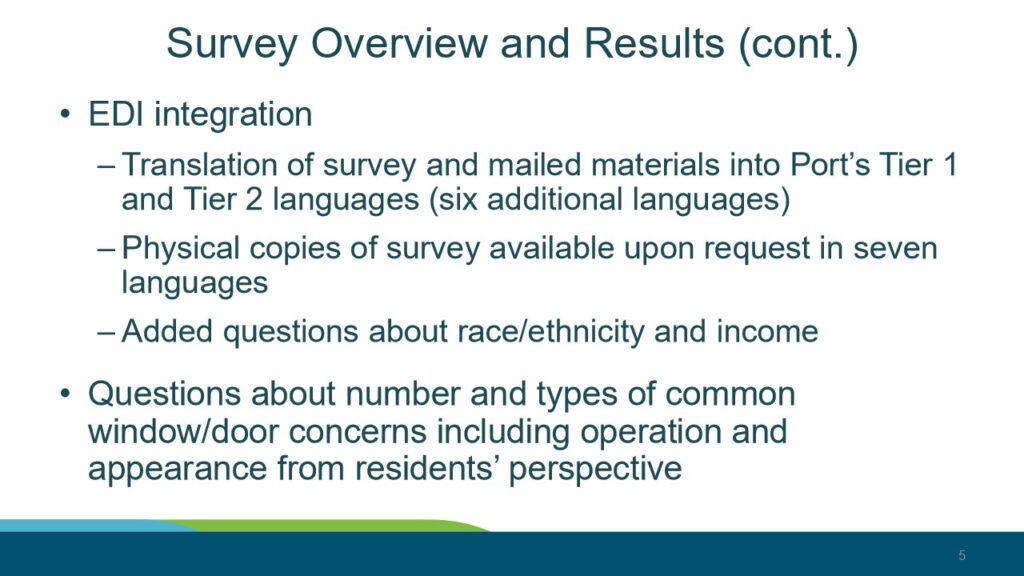 Survey Overview and Results (cont.)

• EDI integration

– Translation of survey and mailed materials into Port’s Tier 1 and Tier 2 languages (six additional languages)

– Physical copies of survey available upon request in seven languages

– Added questions about race/ethnicity and income

• Questions about number and types of common window/door concerns including operation and appearance from residents’ perspective

5